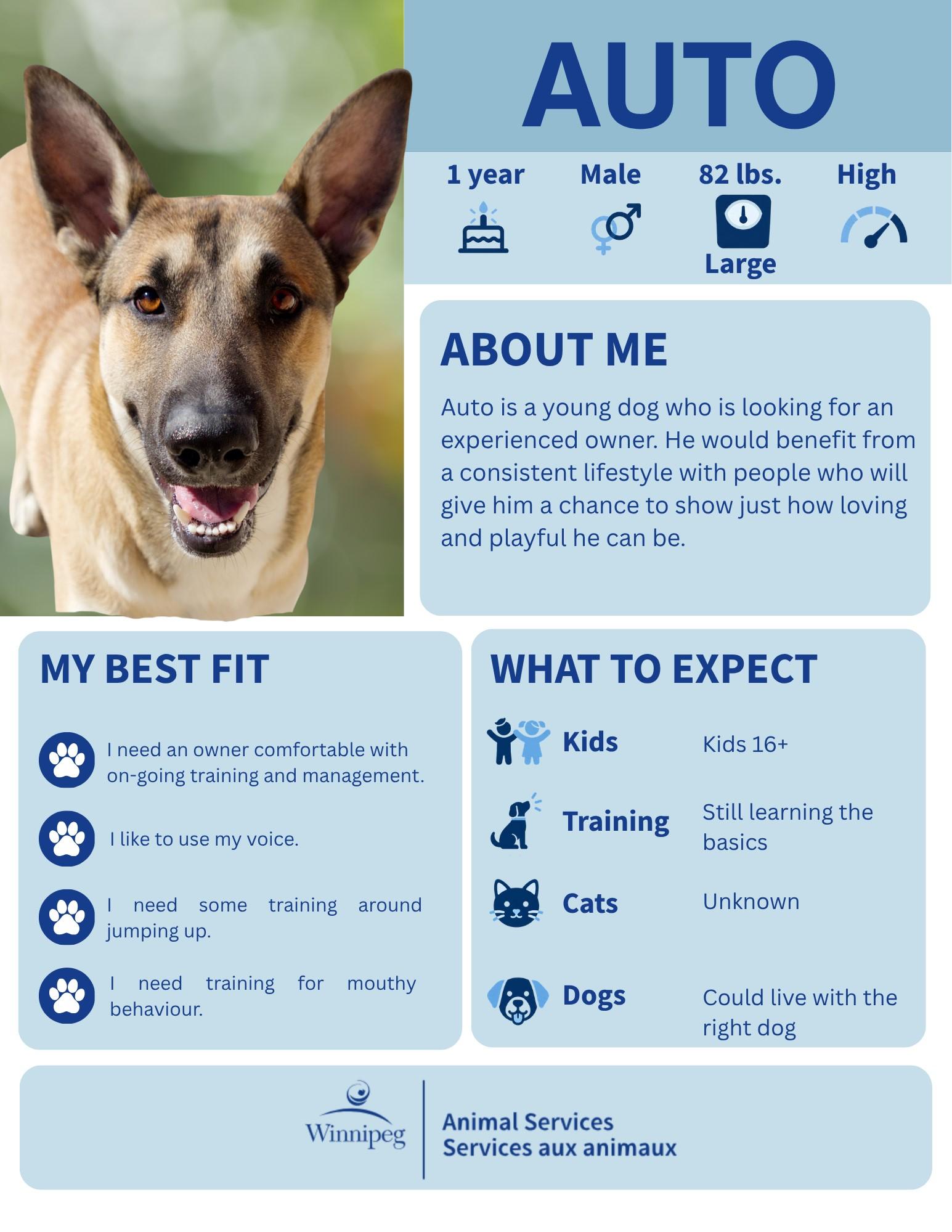 AUTO

1 year

Male

82 lbs.

Large

High

ABOUT ME

Auto is a young dog who is looking for an experienced owner. He would benefit from a consistent lifestyle with people who will give him a chance to show just how loving and playful he can be.

MY BEST FIT

I need an owner comfortable with on-going training and management.

I like to use my voice.

I need some training around jumping up.

I need training for mouthy behaviour.

WHAT TO EXPECT

Kids
Kids 16+

Training
Still learning the basics

Cats
Unknown

Dogs
Could live with the right dog

Winnipeg

Animal Services
Services aux animaux